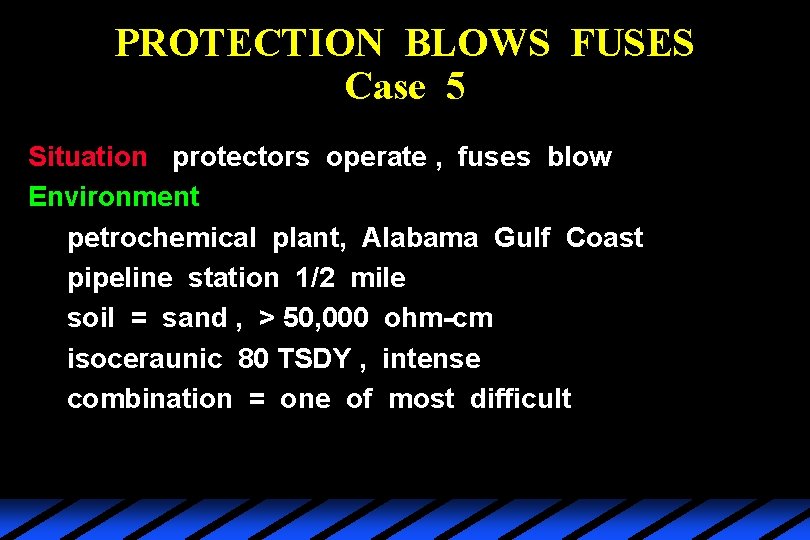 PROTECTION BLOWS FUSES
Case 5

Situation protectors operate , fuses blow
Environment
petrochemical plant, Alabama Gulf Coast
pipeline station 1/2 mile
soil = sand , > 50,000 ohm-cm
isoceraunic 80 TSDY , intense
combination = one of most difficult